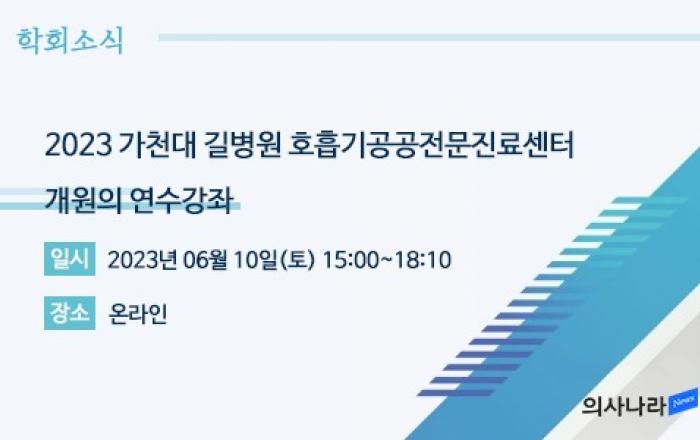 학회소식

2023 가천대 길병원 호흡기공공전문진료센터 개원의 연수강좌

일시 2023년 06월 10일(토) 15:00~18:10

장소 온라인

의사나라 News